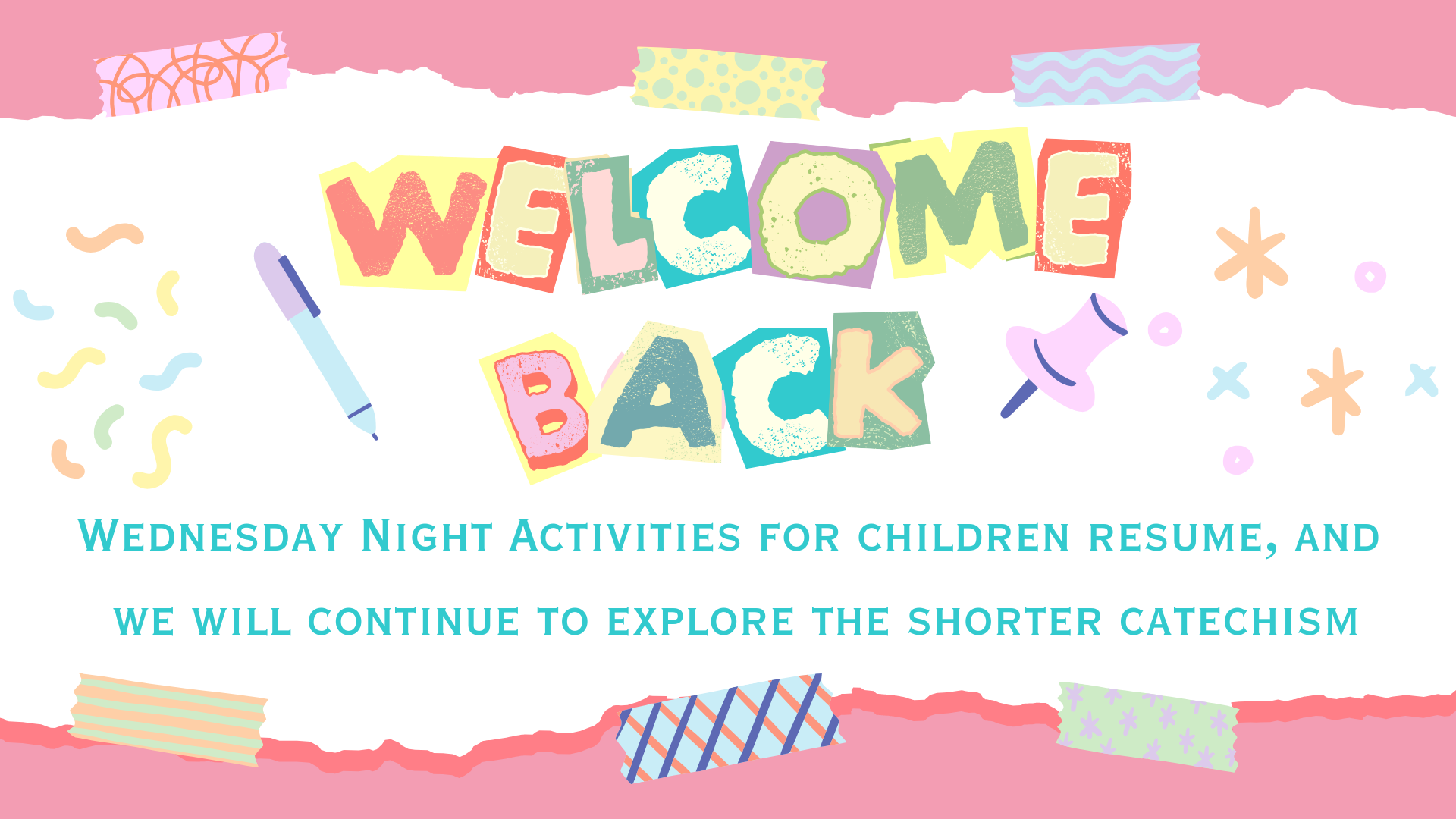 WELCOME BACK

Wednesday Night Activities for children resume, and we will continue to explore the shorter catechism